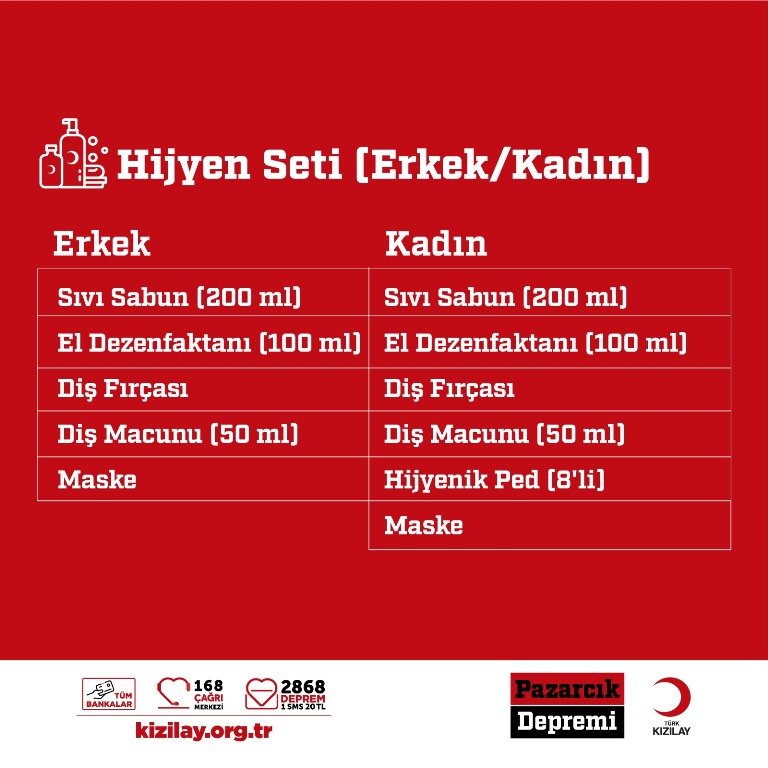 Hijyen Seti (Erkek/Kadın)

| Erkek | Kadın |
|---|---|
| Sıvı Sabun (200 ml) | Sıvı Sabun (200 ml) |
| El Dezenfaktanı (100 ml) | El Dezenfaktanı (100 ml) |
| Diş Fırçası | Diş Fırçası |
| Diş Macunu (50 ml) | Diş Macunu (50 ml) |
| Maske | Hijyenik Ped (8'li) |
| | Maske |

TÜM BANKALAR
168 ÇAĞRI MERKEZİ
2868 DEPREM 1 SMS 20 TL
kizilay.org.tr

Pazarcık Depremi

TÜRK KIZILAY